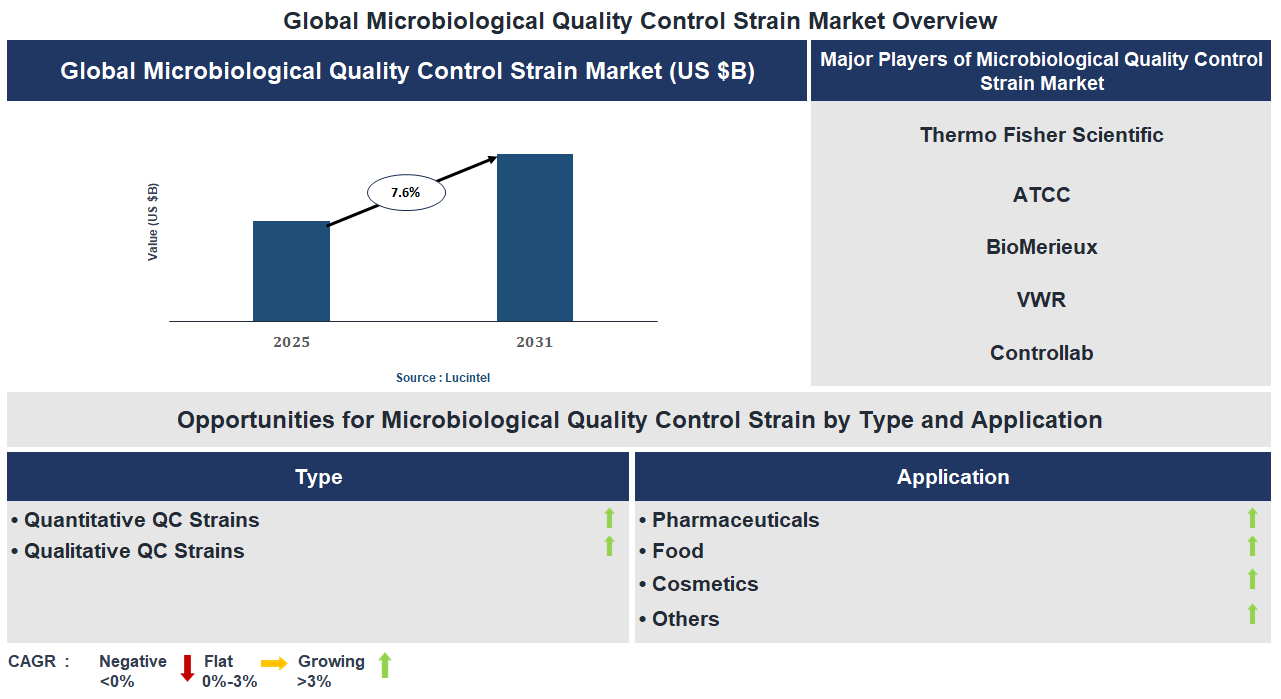 Global Microbiological Quality Control Strain Market Overview

Global Microbiological Quality Control Strain Market (US $B)

Value (US $B)

7.6%

2025

2031

Source : Lucintel

Major Players of Microbiological Quality Control Strain Market

Thermo Fisher Scientific

ATCC

BioMerieux

VWR

Controllab

Opportunities for Microbiological Quality Control Strain by Type and Application

Type

• Quantitative QC Strains
• Qualitative QC Strains

Application

• Pharmaceuticals
• Food
• Cosmetics
• Others

CAGR : Negative <0% Flat 0%-3% Growing >3%